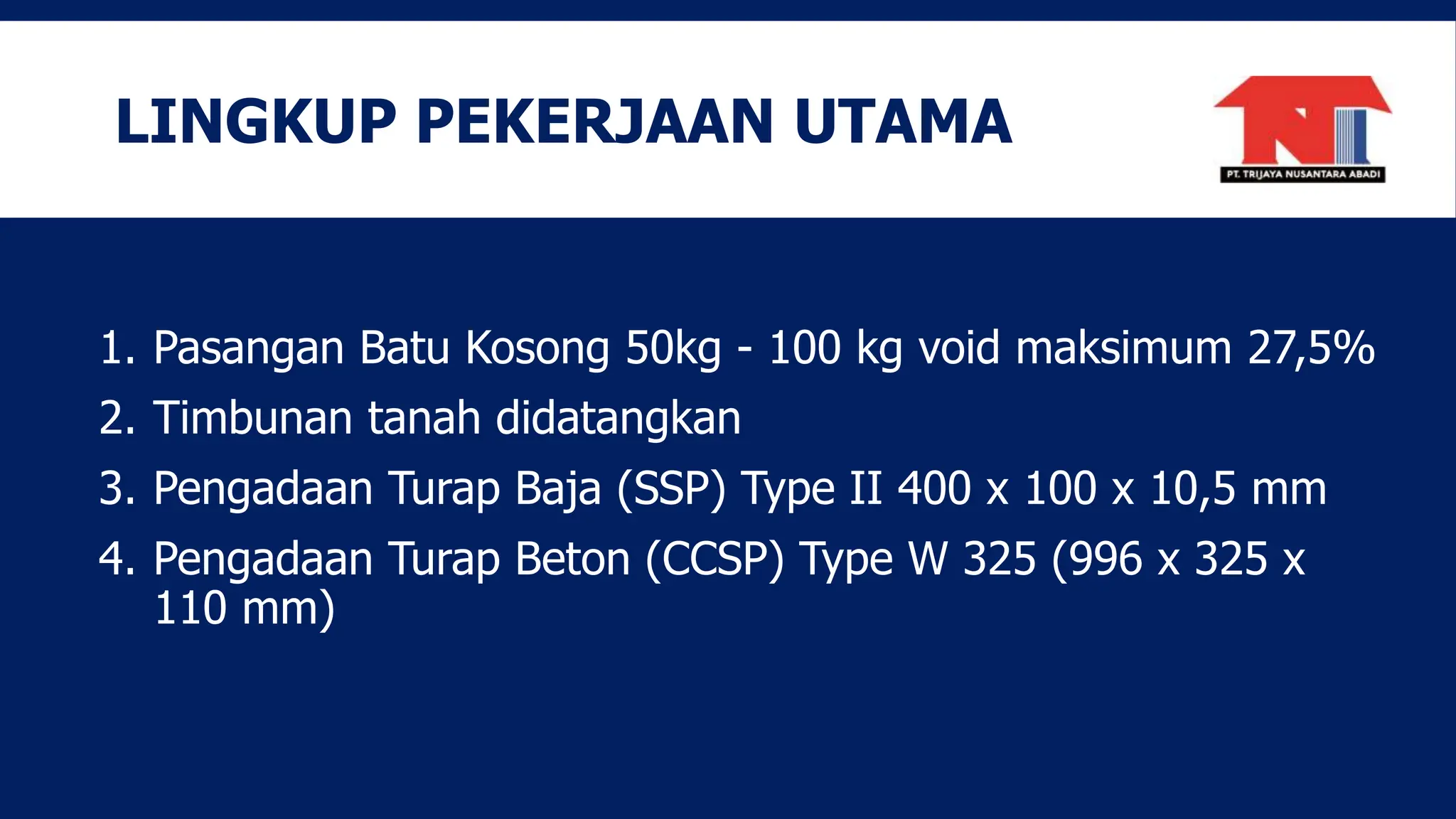 LINGKUP PEKERJAAN UTAMA

PT. TRIJAYA NUSANTARA ABADI

1. Pasangan Batu Kosong 50kg - 100 kg void maksimum 27,5%
2. Timbunan tanah didatangkan
3. Pengadaan Turap Baja (SSP) Type II 400 x 100 x 10,5 mm
4. Pengadaan Turap Beton (CCSP) Type W 325 (996 x 325 x 110 mm)